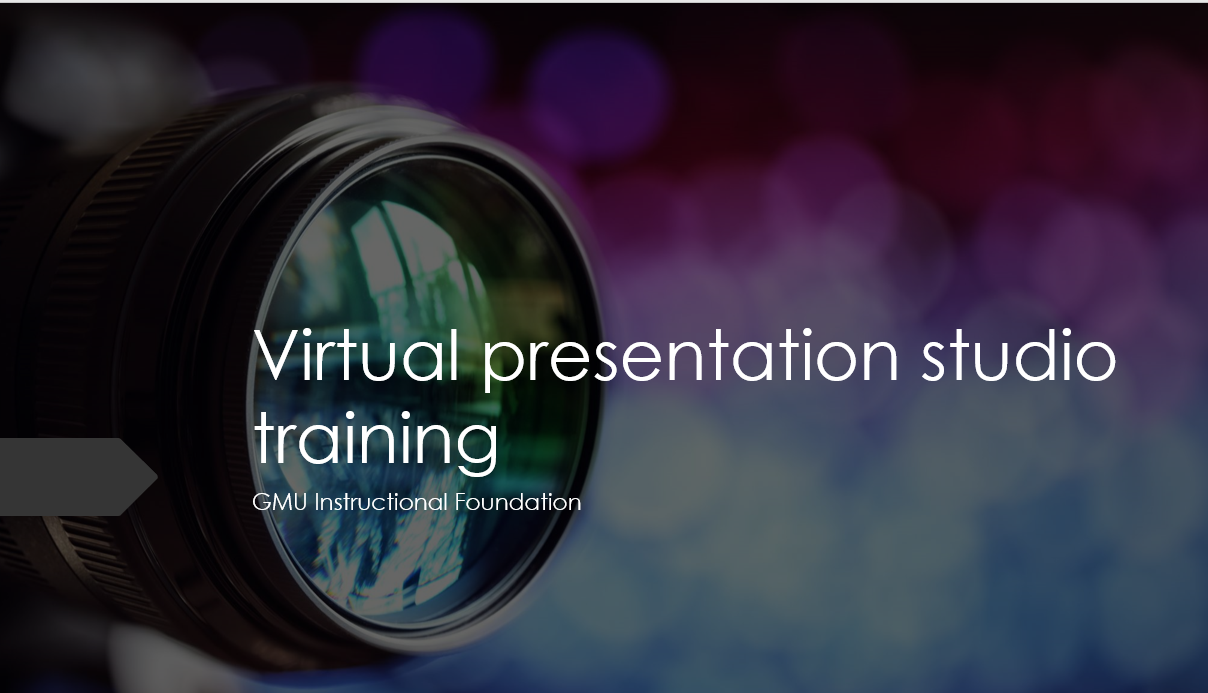 Virtual presentation studio training

GMU Instructional Foundation